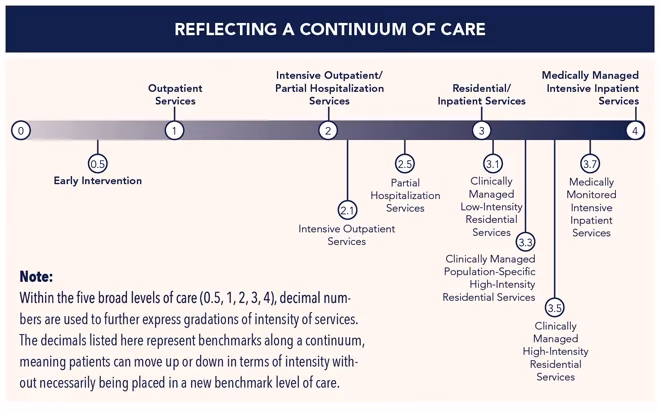 REFLECTING A CONTINUUM OF CARE

Outpatient Services

Intensive Outpatient/ Partial Hospitalization Services

Residential/ Inpatient Services

Medically Managed Intensive Inpatient Services

0

1

2

3

4

0.5
Early Intervention

2.1
Intensive Outpatient Services

2.5
Partial Hospitalization Services

3.1
Clinically Managed Low-Intensity Residential Services

3.3
Clinically Managed Population-Specific High-Intensity Residential Services

3.5
Clinically Managed High-Intensity Residential Services

3.7
Medically Monitored Intensive Inpatient Services

Note:
Within the five broad levels of care (0.5, 1, 2, 3, 4), decimal numbers are used to further express gradations of intensity of services. The decimals listed here represent benchmarks along a continuum, meaning patients can move up or down in terms of intensity without necessarily being placed in a new benchmark level of care.